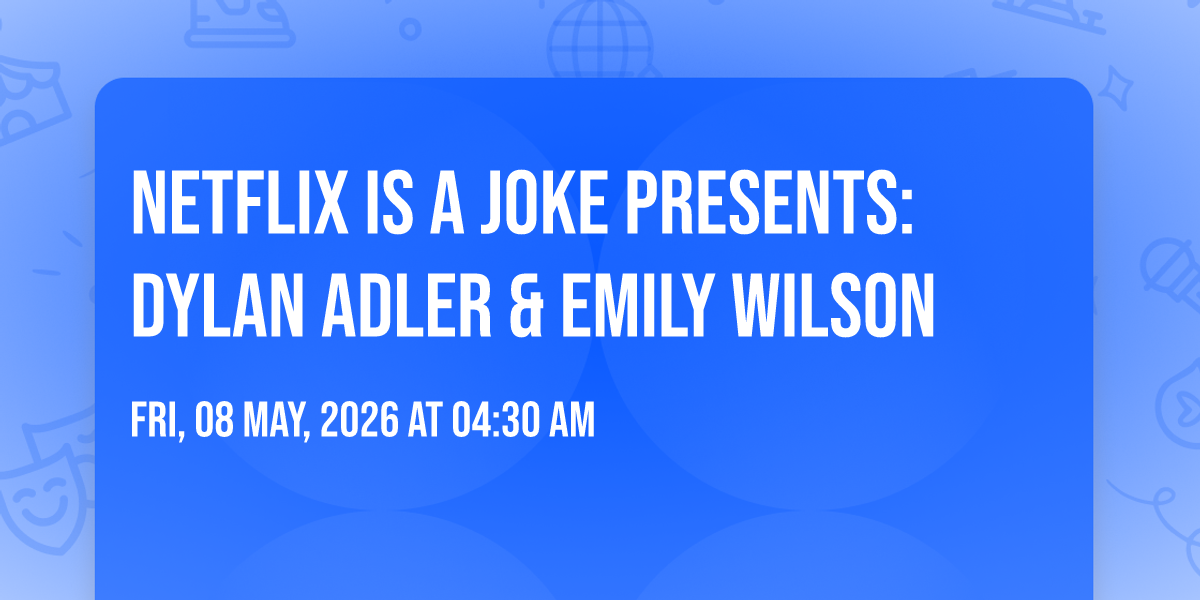 NETFLIX IS A JOKE PRESENTS: DYLAN ADLER & EMILY WILSON

FRI, 08 MAY, 2026 AT 04:30 AM